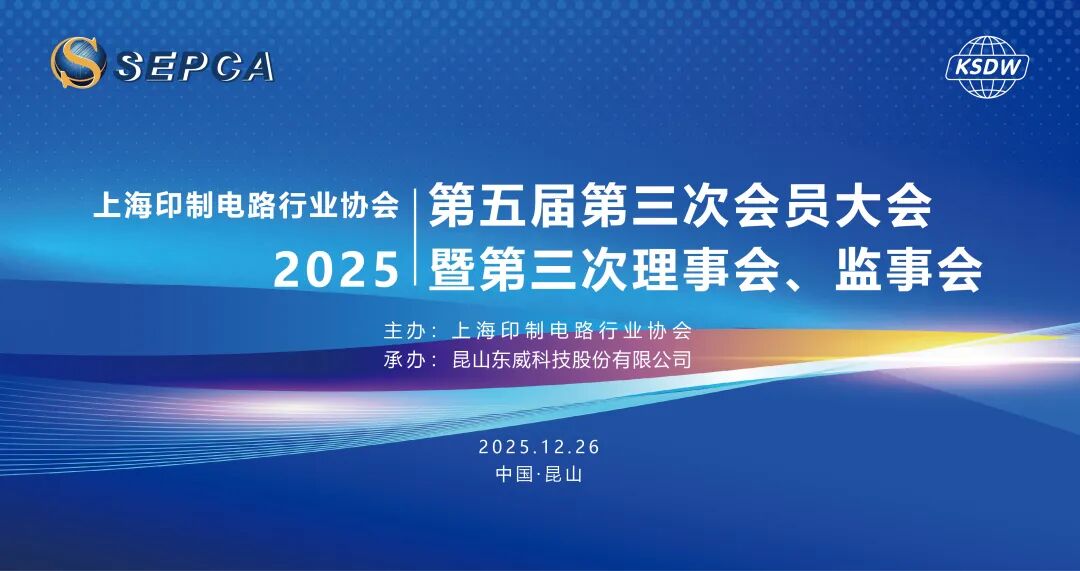 SEPCA

KSDW

上海印制电路行业协会
2025

第五届第三次会员大会
暨第三次理事会、监事会

主办：上海印制电路行业协会
承办：昆山东威科技股份有限公司

2025.12.26
中国·昆山